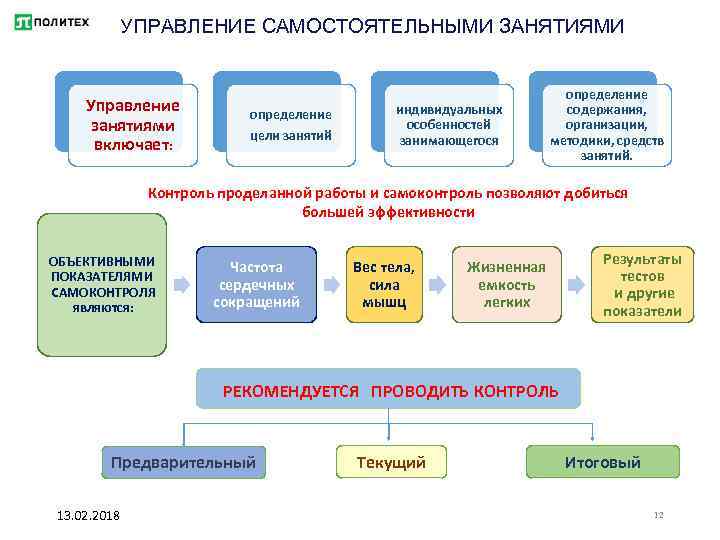 ПОЛИТЕХ

УПРАВЛЕНИЕ САМОСТОЯТЕЛЬНЫМИ ЗАНЯТИЯМИ

Управление занятиями включает:

определение цели занятий

индивидуальных особенностей занимающегося

определение содержания, организации, методики, средств занятий.

Контроль проделанной работы и самоконтроль позволяют добиться большей эффективности

ОБЪЕКТИВНЫМИ ПОКАЗАТЕЛЯМИ САМОКОНТРОЛЯ являются:

Частота сердечных сокращений

Вес тела, сила мышц

Жизненная емкость легких

Результаты тестов и другие показатели

РЕКОМЕНДУЕТСЯ ПРОВОДИТЬ КОНТРОЛЬ

Предварительный

Текущий

Итоговый

13.02.2018

12